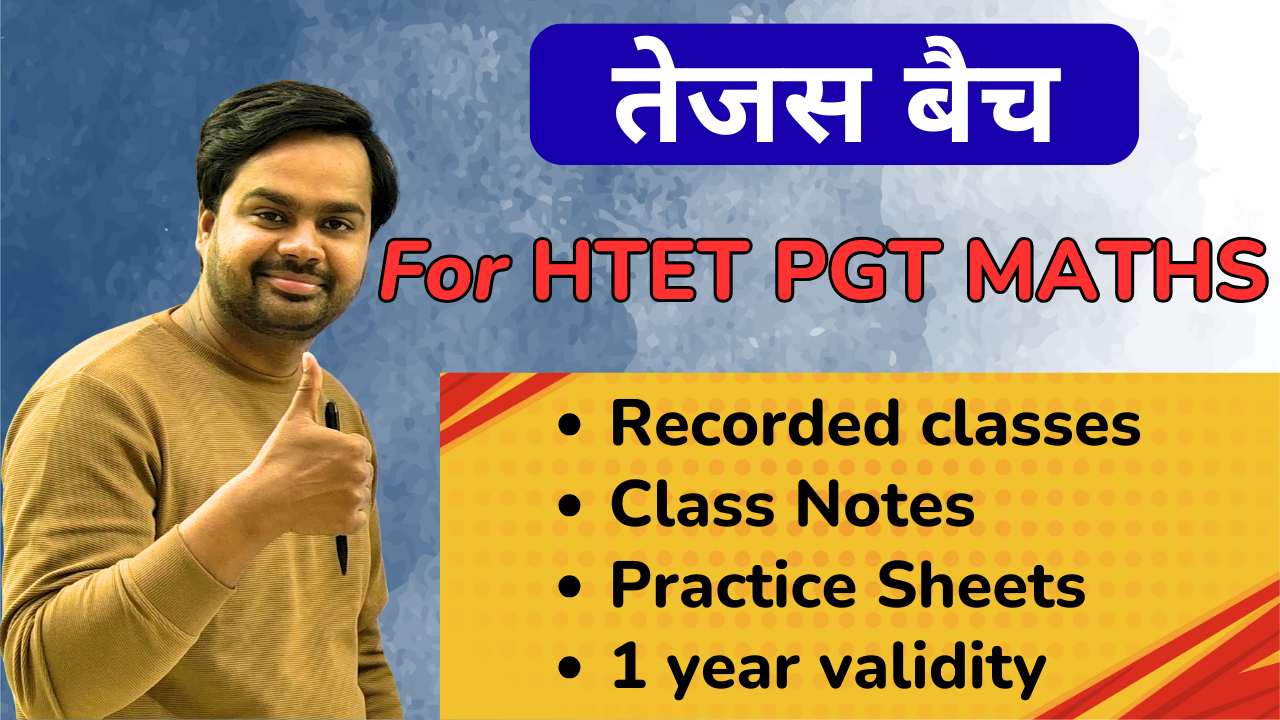 तेजस बैच

For HTET PGT MATHS

• Recorded classes
• Class Notes
• Practice Sheets
• 1 year validity